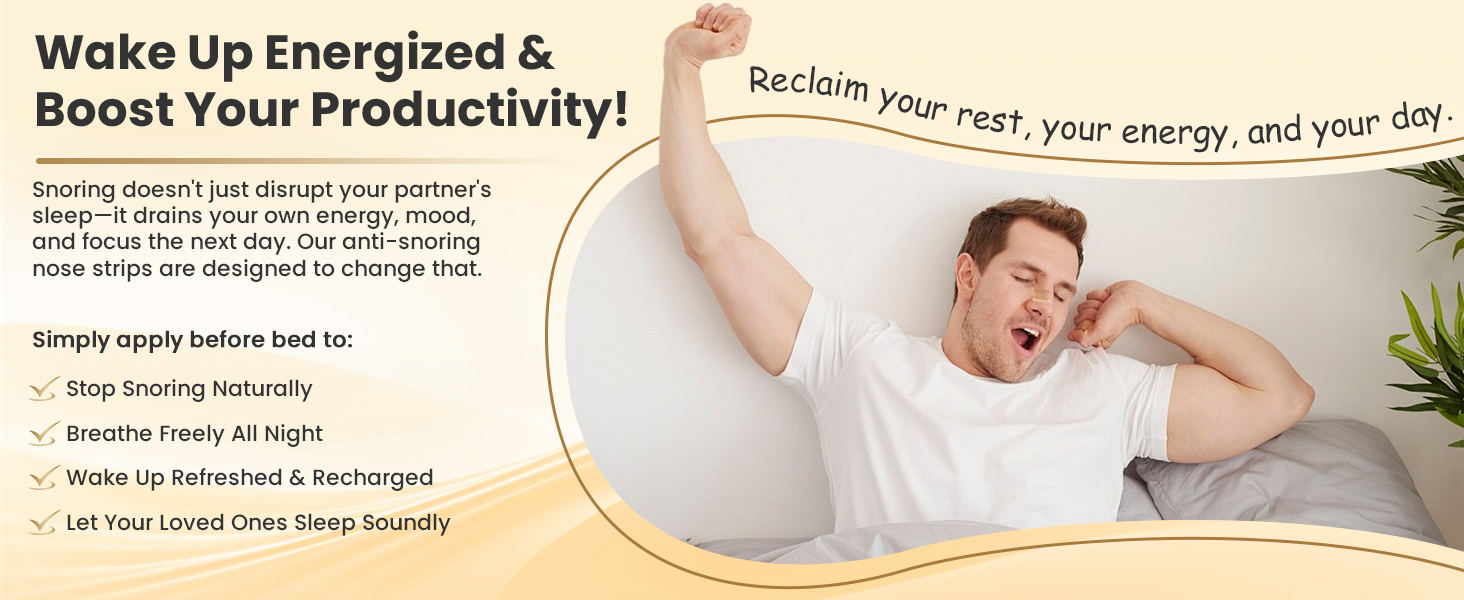 Wake Up Energized & Boost Your Productivity!

Snoring doesn't just disrupt your partner's sleep—it drains your own energy, mood, and focus the next day. Our anti-snoring nose strips are designed to change that.

Simply apply before bed to:

Stop Snoring Naturally

Breathe Freely All Night

Wake Up Refreshed & Recharged

Let Your Loved Ones Sleep Soundly

Reclaim your rest, your energy, and your day.